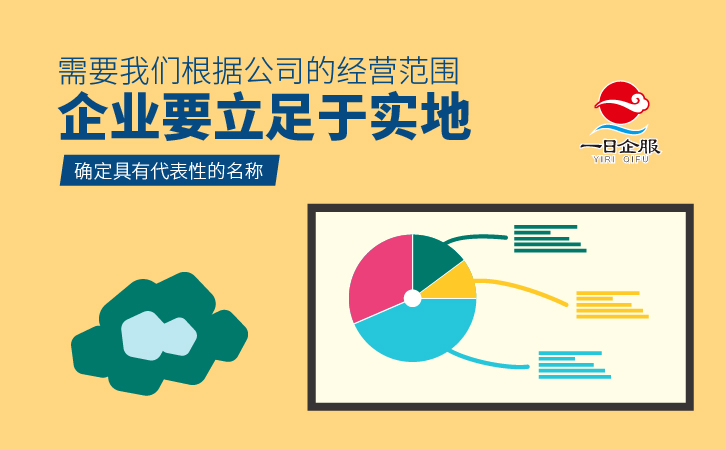 需要我们根据公司的经营范围

企业要立足于实地

确定具有代表性的名称

一日企服
YIRI QIFU